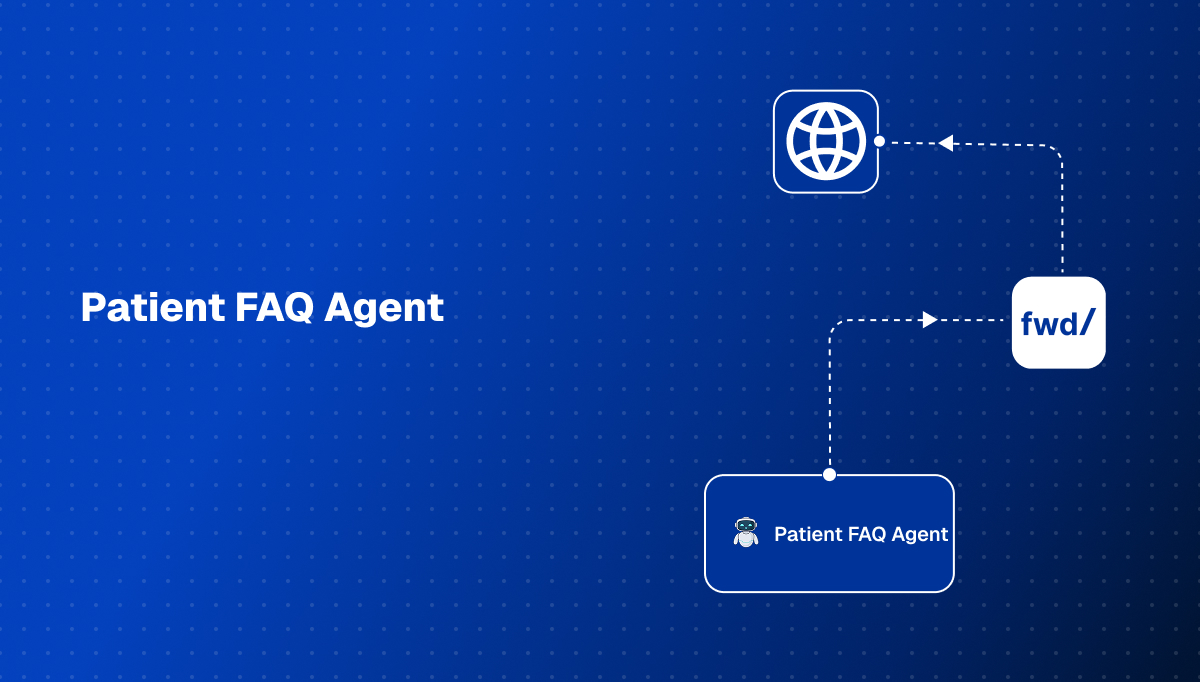 Patient FAQ Agent

fwd/

Patient FAQ Agent